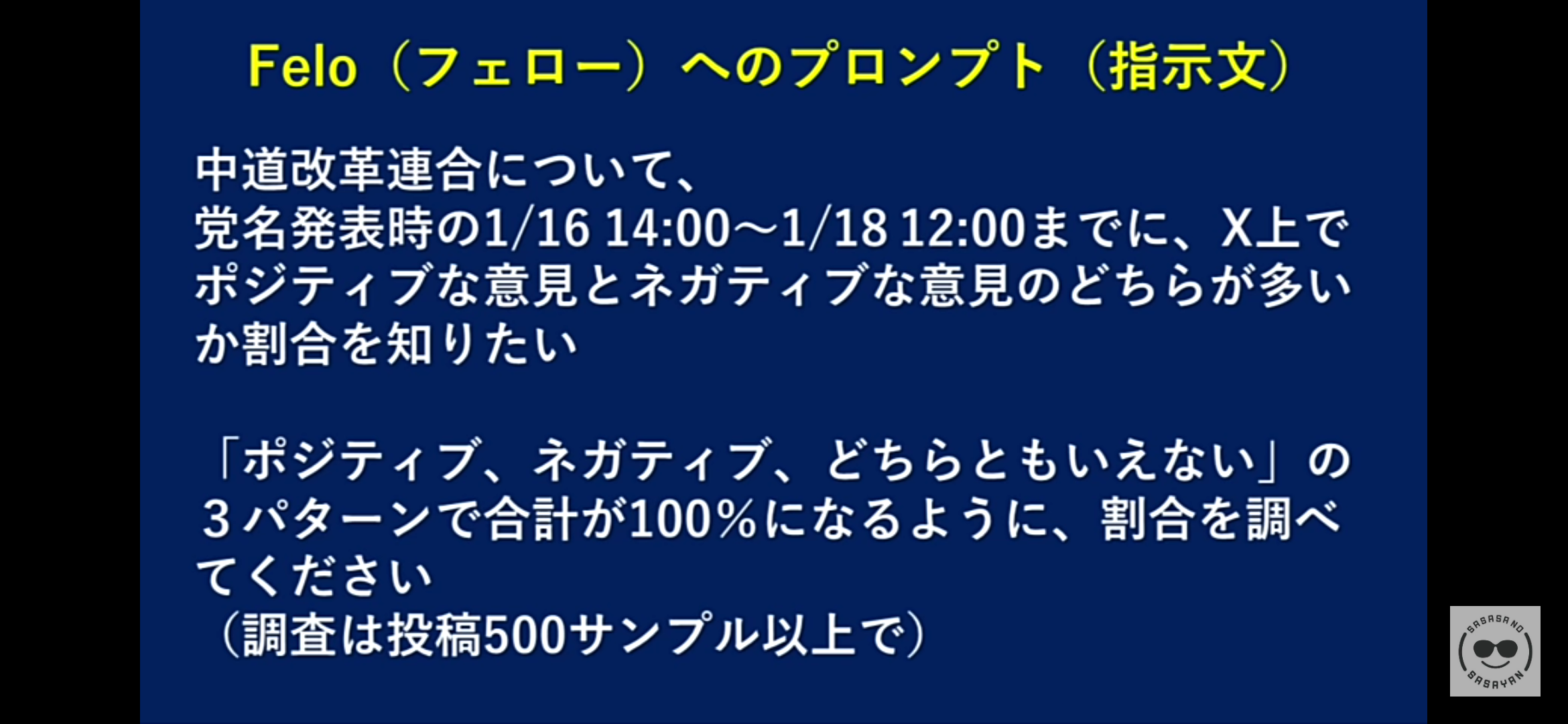 Felo（フェロー）へのプロンプト（指示文）

中道改革連合について、
党名発表時の1/16 14:00～1/18 12:00までに、X上でポジティブな意見とネガティブな意見のどちらが多いか割合を知りたい

「ポジティブ、ネガティブ、どちらともいえない」の３パターンで合計が100%になるように、割合を調べてください
（調査は投稿500サンプル以上で）

SASASA NO SASAYAN